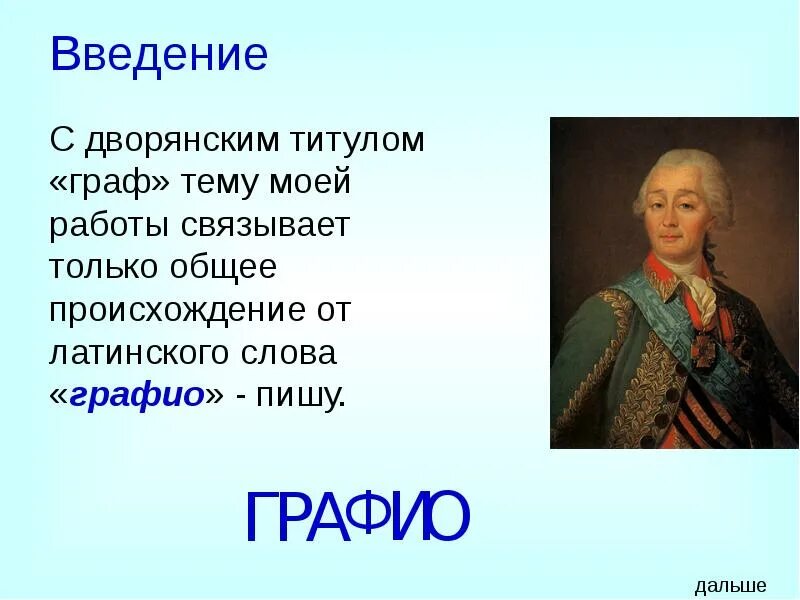 Введение

С дворянским титулом «граф» тему моей работы связывает только общее происхождение от латинского слова «графио» - пишу.

ГРАФИО

дальше